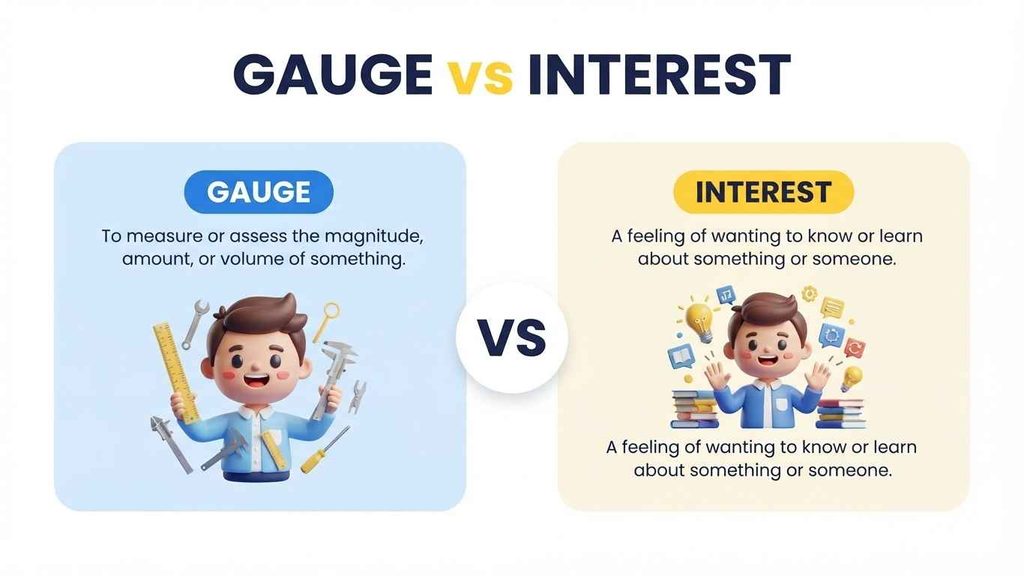 GAUGE vs INTEREST

GAUGE

To measure or assess the magnitude, amount, or volume of something.

VS

INTEREST

A feeling of wanting to know or learn about something or someone.

A feeling of wanting to know or learn about something or someone.